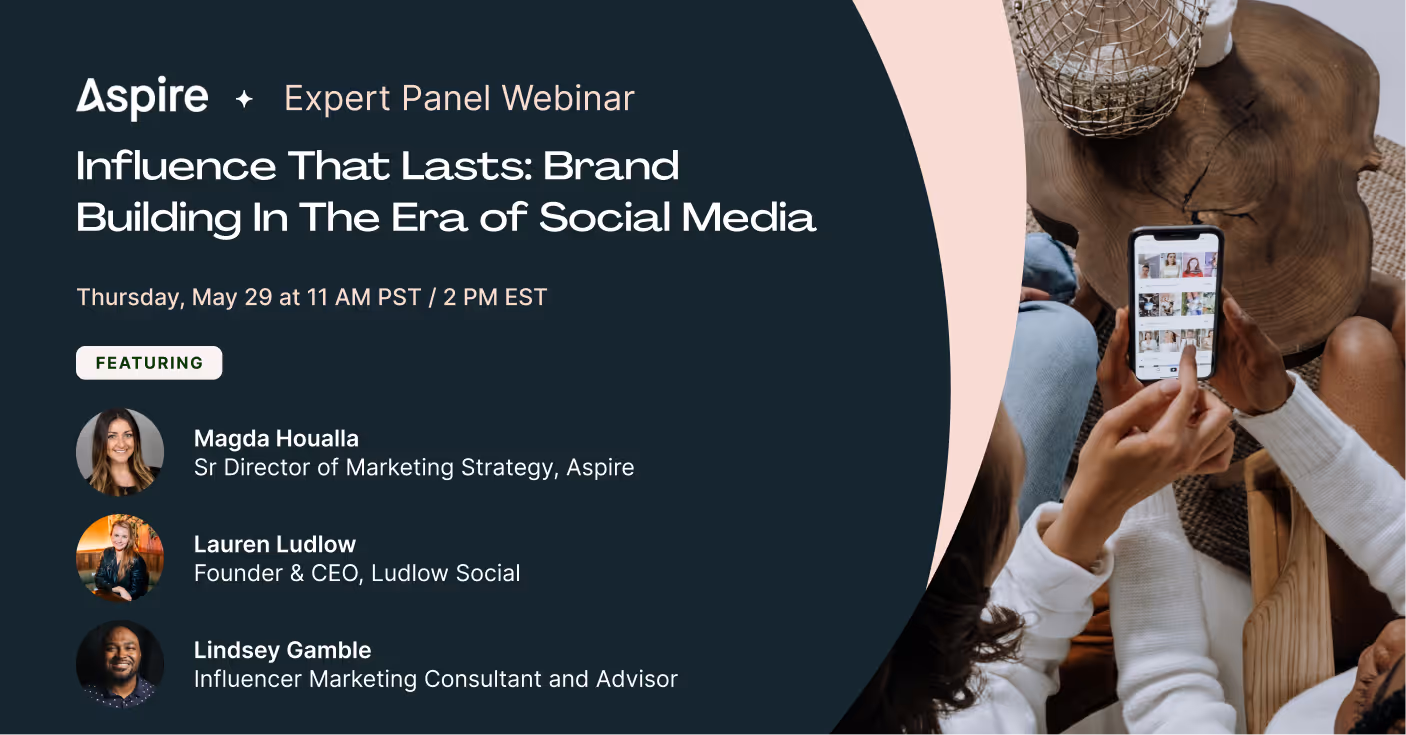 Aspire ✦ Expert Panel Webinar

Influence That Lasts: Brand Building In The Era of Social Media

Thursday, May 29 at 11 AM PST / 2 PM EST

FEATURING

Magda Houalla
Sr Director of Marketing Strategy, Aspire

Lauren Ludlow
Founder & CEO, Ludlow Social

Lindsey Gamble
Influencer Marketing Consultant and Advisor